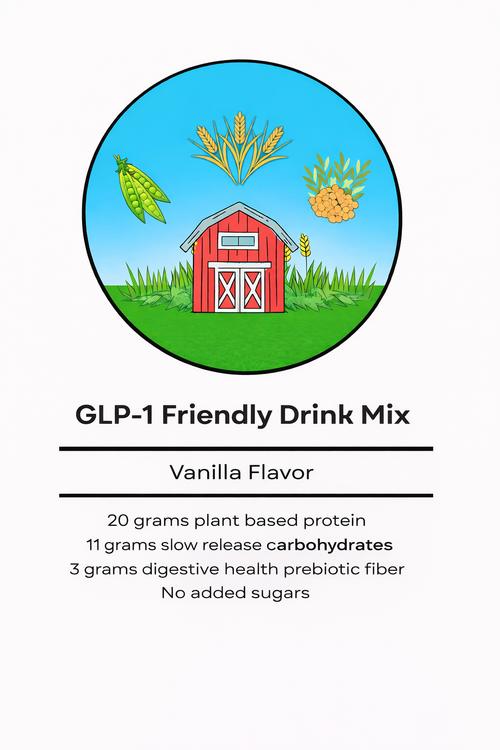 GLP-1 Friendly Drink Mix

Vanilla Flavor

20 grams plant based protein
11 grams slow release carbohydrates
3 grams digestive health prebiotic fiber
No added sugars